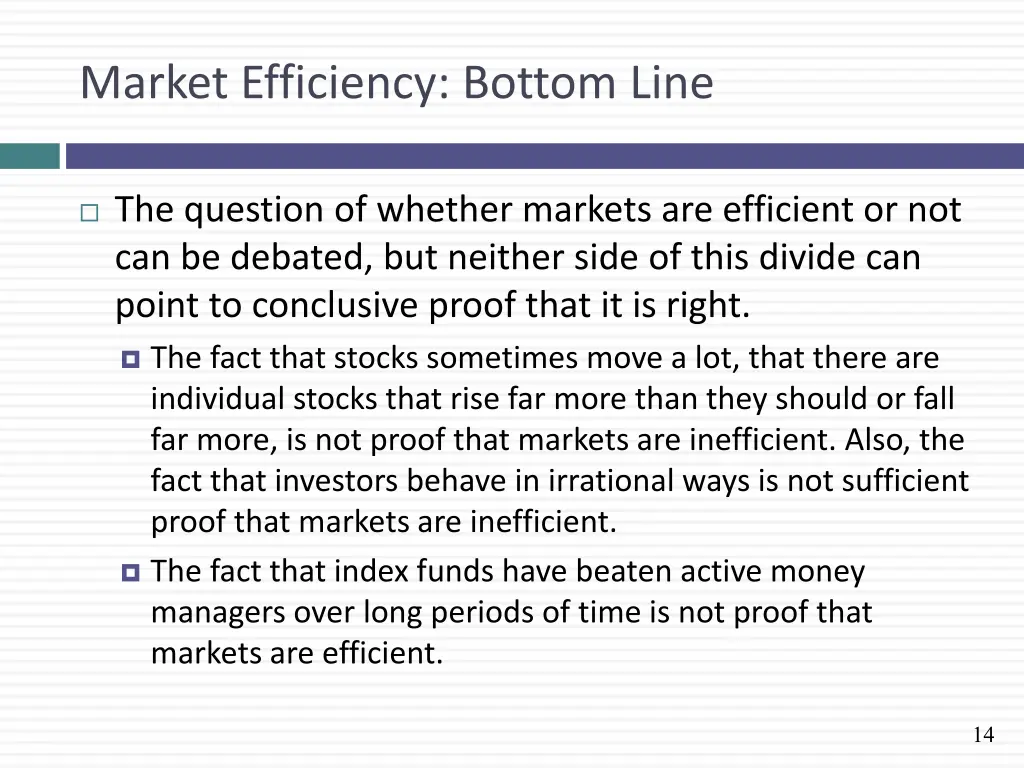 Market Efficiency: Bottom Line

The question of whether markets are efficient or not can be debated, but neither side of this divide can point to conclusive proof that it is right.

The fact that stocks sometimes move a lot, that there are individual stocks that rise far more than they should or fall far more, is not proof that markets are inefficient. Also, the fact that investors behave in irrational ways is not sufficient proof that markets are inefficient.

The fact that index funds have beaten active money managers over long periods of time is not proof that markets are efficient.

14